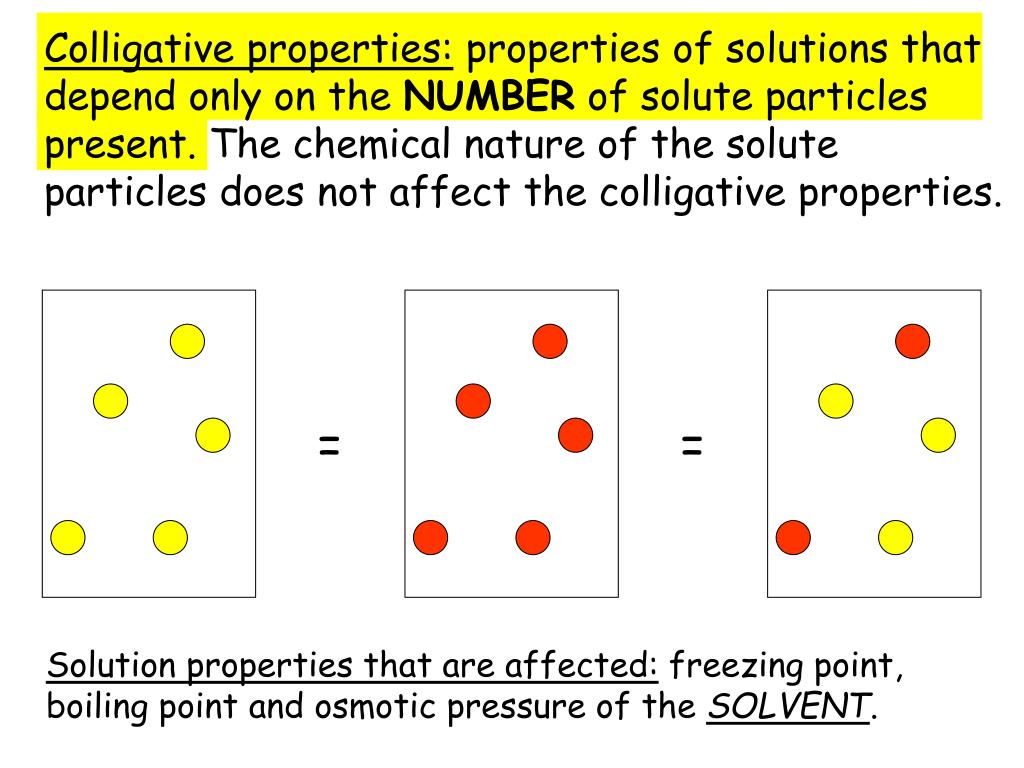 Colligative properties: properties of solutions that depend only on the NUMBER of solute particles present. The chemical nature of the solute particles does not affect the colligative properties.

=

=

Solution properties that are affected: freezing point, boiling point and osmotic pressure of the SOLVENT.